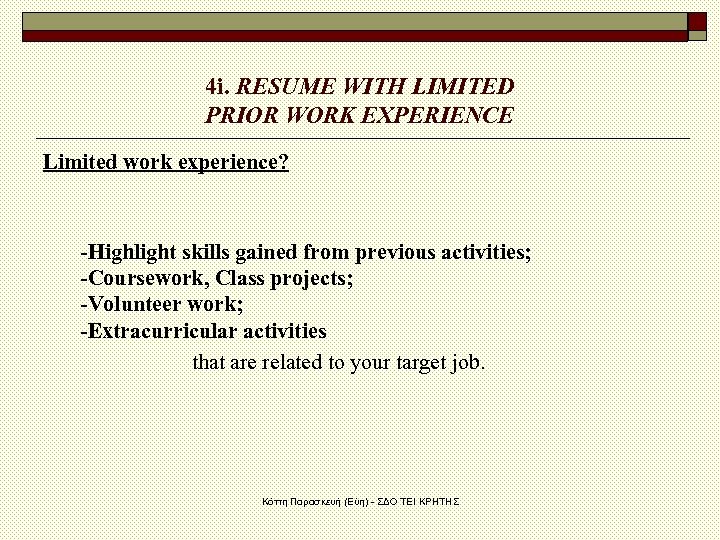 4i. RESUME WITH LIMITED PRIOR WORK EXPERIENCE

Limited work experience?

-Highlight skills gained from previous activities;
-Coursework, Class projects;
-Volunteer work;
-Extracurricular activities
that are related to your target job.

Κόττη Παρασκευή (Εύη) - ΣΔΟ ΤΕΙ ΚΡΗΤΗΣ